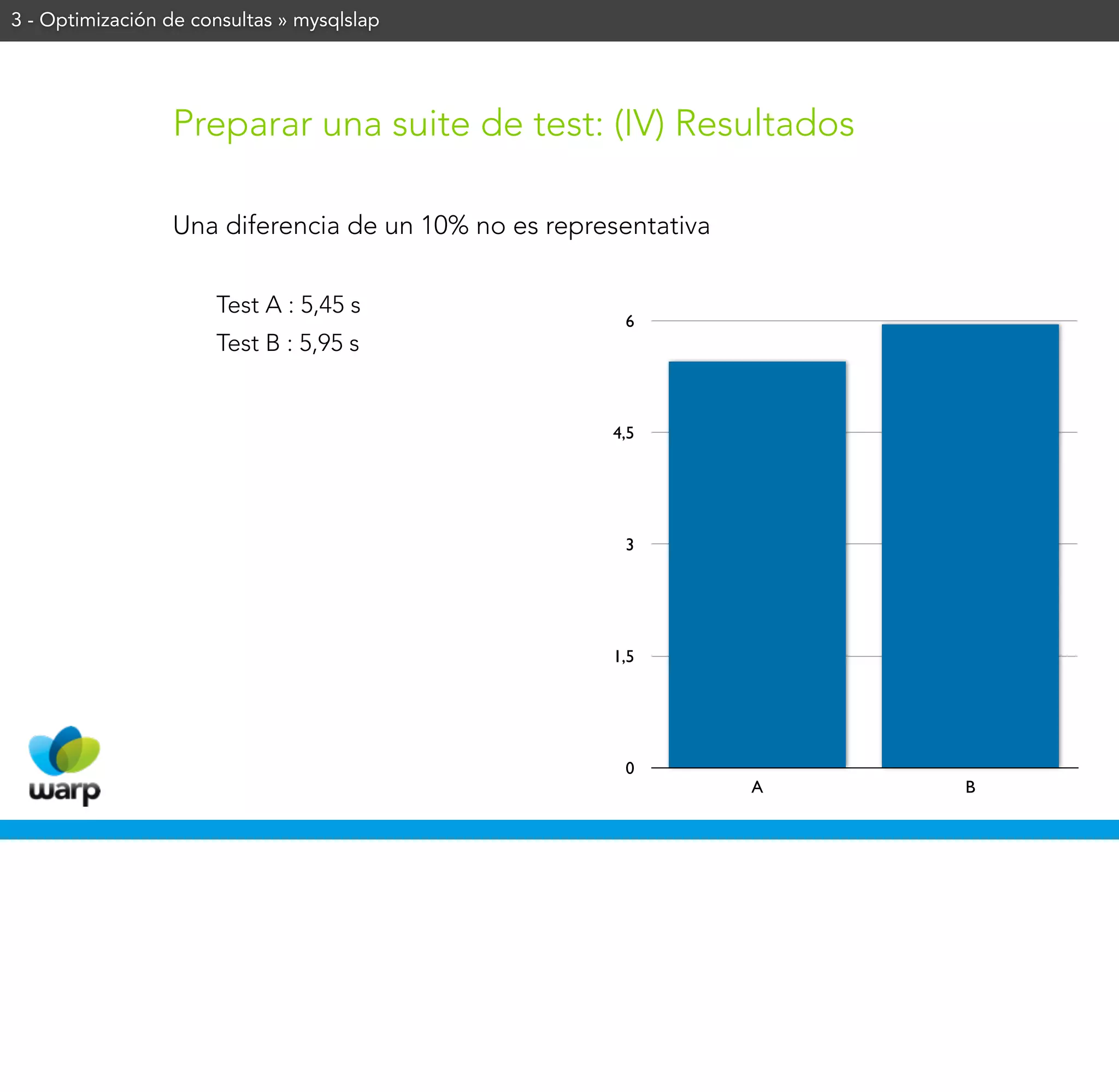 3 - Optimización de consultas » mysqlslap

Preparar una suite de test: (IV) Resultados

Una diferencia de un 10% no es representativa

Test A : 5,45 s

Test B : 5,95 s

6
4,5
3
1,5
0
A
B

warp